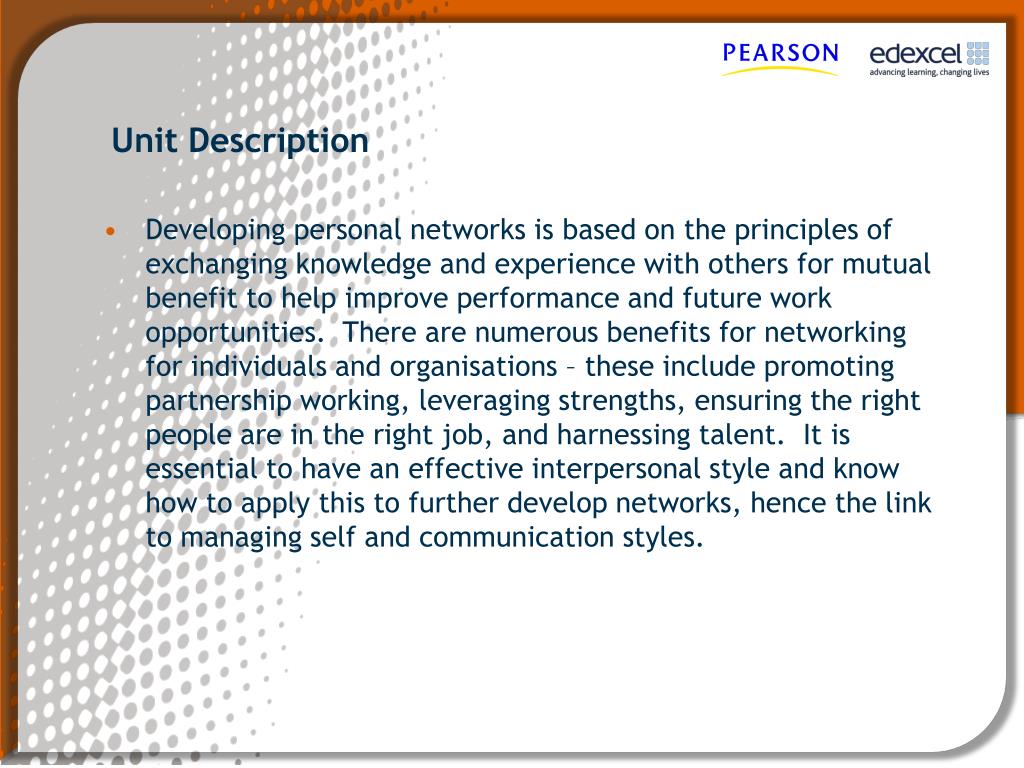 PEARSON

edexcel
advancing learning, changing lives

Unit Description

• Developing personal networks is based on the principles of exchanging knowledge and experience with others for mutual benefit to help improve performance and future work opportunities. There are numerous benefits for networking for individuals and organisations – these include promoting partnership working, leveraging strengths, ensuring the right people are in the right job, and harnessing talent. It is essential to have an effective interpersonal style and know how to apply this to further develop networks, hence the link to managing self and communication styles.